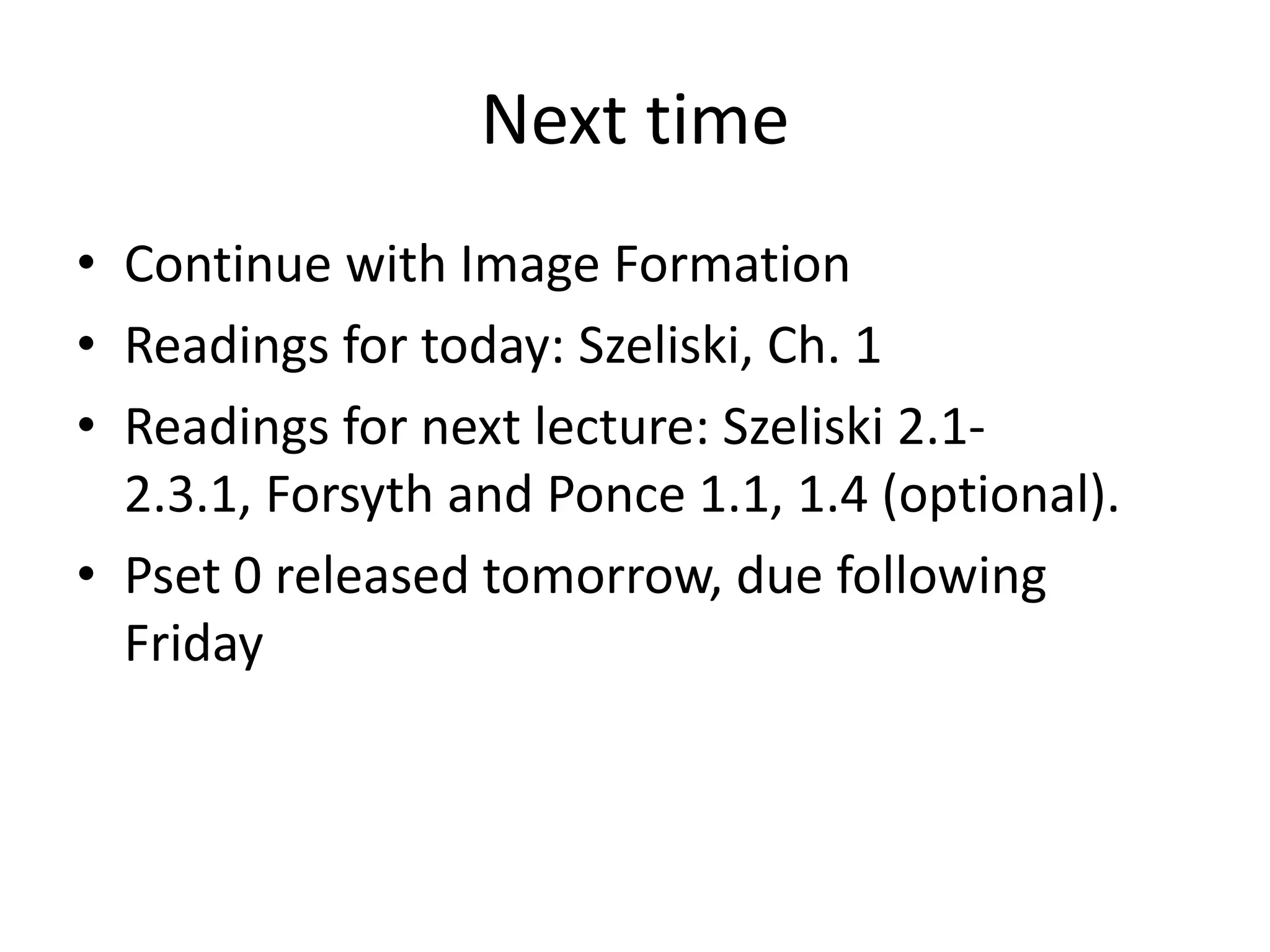 Next time

• Continue with Image Formation
• Readings for today: Szeliski, Ch. 1
• Readings for next lecture: Szeliski 2.1-2.3.1, Forsyth and Ponce 1.1, 1.4 (optional).
• Pset 0 released tomorrow, due following Friday